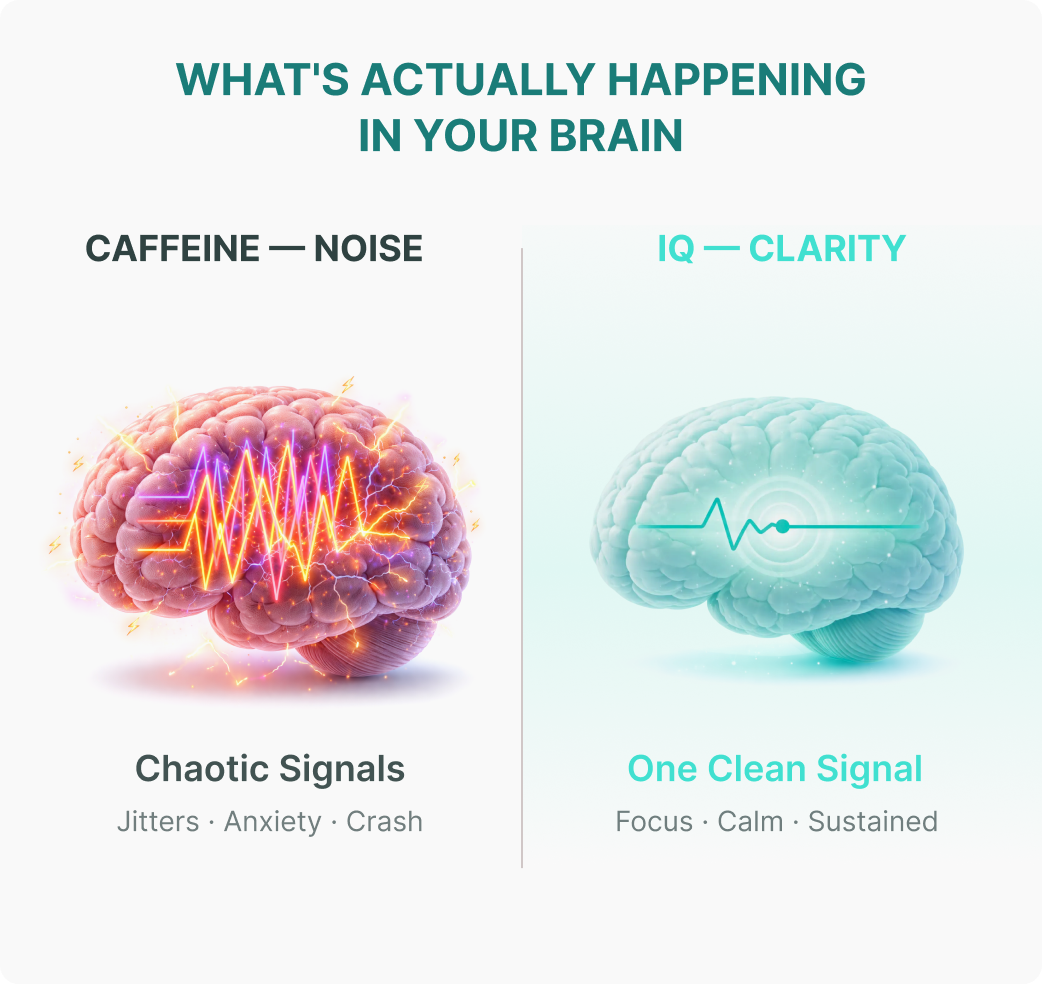 WHAT'S ACTUALLY HAPPENING IN YOUR BRAIN

CAFFEINE — NOISE

Chaotic Signals

Jitters · Anxiety · Crash

IQ — CLARITY

One Clean Signal

Focus · Calm · Sustained